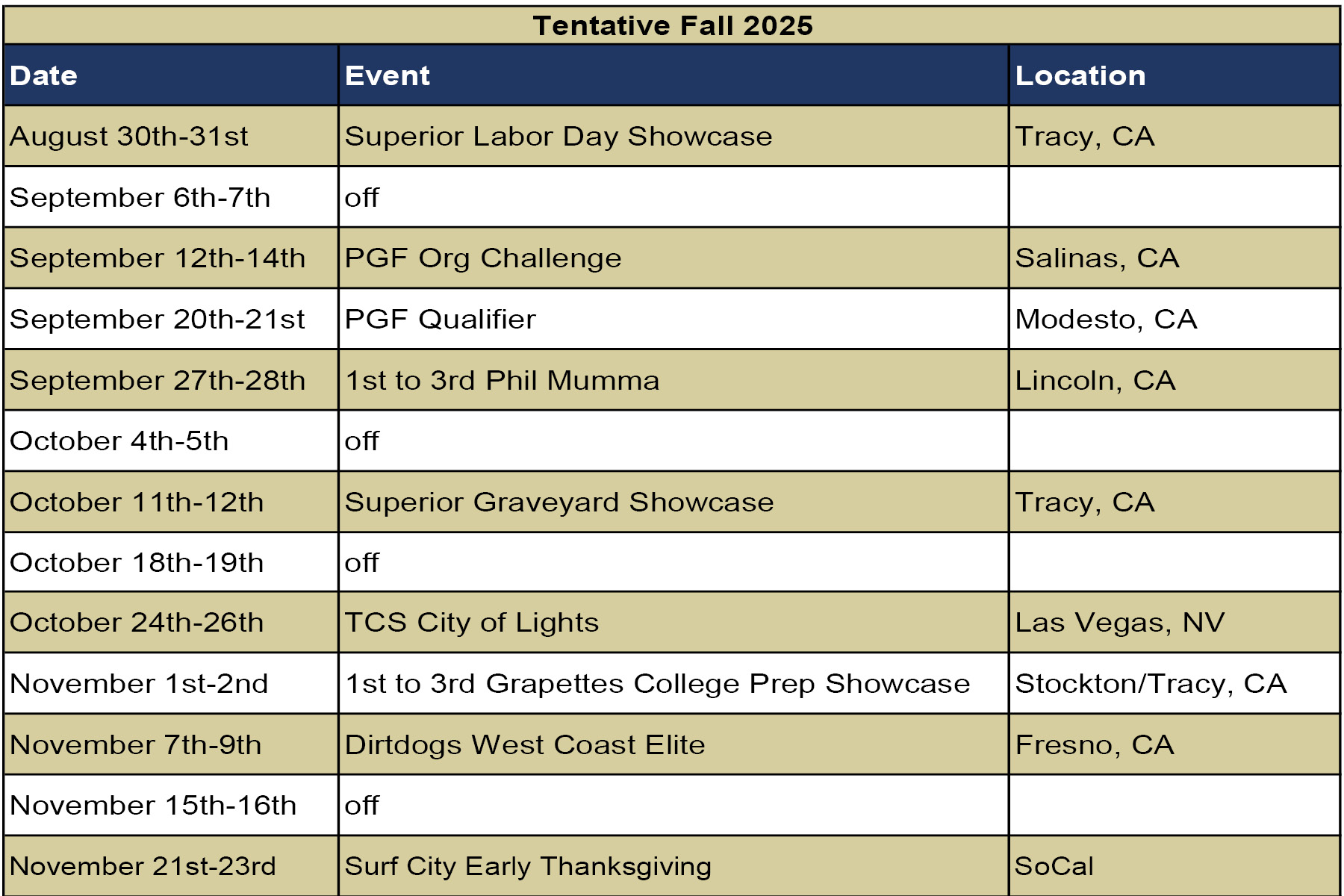 Tentative Fall 2025

| Date | Event | Location |
|---|---|---|
| August 30th-31st | Superior Labor Day Showcase | Tracy, CA |
| September 6th-7th | off | |
| September 12th-14th | PGF Org Challenge | Salinas, CA |
| September 20th-21st | PGF Qualifier | Modesto, CA |
| September 27th-28th | 1st to 3rd Phil Mumma | Lincoln, CA |
| October 4th-5th | off | |
| October 11th-12th | Superior Graveyard Showcase | Tracy, CA |
| October 18th-19th | off | |
| October 24th-26th | TCS City of Lights | Las Vegas, NV |
| November 1st-2nd | 1st to 3rd Grapettes College Prep Showcase | Stockton/Tracy, CA |
| November 7th-9th | Dirtdogs West Coast Elite | Fresno, CA |
| November 15th-16th | off | |
| November 21st-23rd | Surf City Early Thanksgiving | SoCal |